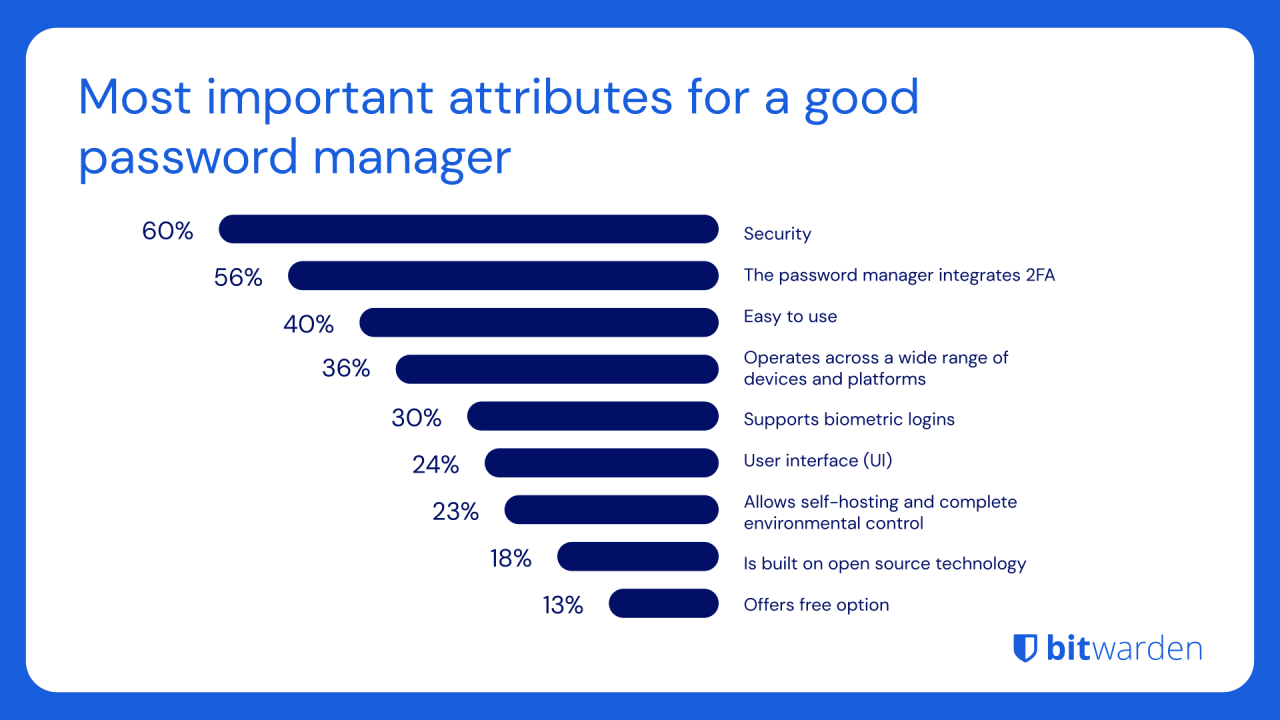 Most important attributes for a good password manager

60% Security

56% The password manager integrates 2FA

40% Easy to use

36% Operates across a wide range of devices and platforms

30% Supports biometric logins

24% User interface (UI)

23% Allows self-hosting and complete environmental control

18% Is built on open source technology

13% Offers free option

bitwarden